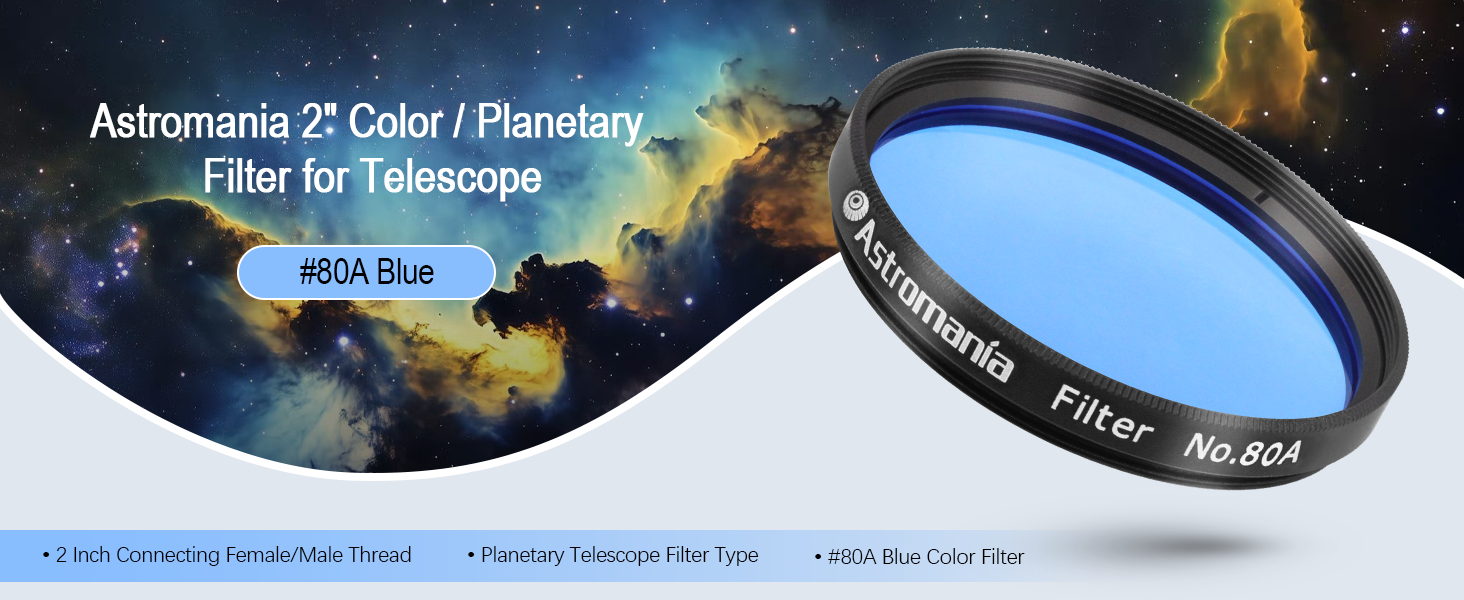 Astromania 2" Color / Planetary Filter for Telescope

#80A Blue

Astromania Filter No.80A

• 2 Inch Connecting Female/Male Thread • Planetary Telescope Filter Type • #80A Blue Color Filter